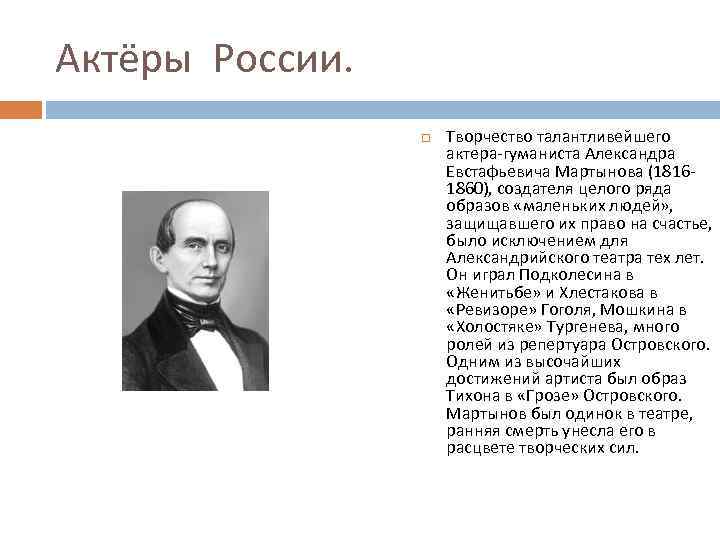 Актёры России.

Творчество талантливейшего актера-гуманиста Александра Евстафьевича Мартынова (1816-1860), создателя целого ряда образов «маленьких людей», защищавшего их право на счастье, было исключением для Александрийского театра тех лет. Он играл Подколесина в «Женитьбе» и Хлестакова в «Ревизоре» Гоголя, Мошкина в «Холостяке» Тургенева, много ролей из репертуара Островского. Одним из высочайших достижений артиста был образ Тихона в «Грозе» Островского. Мартынов был одинок в театре, ранняя смерть унесла его в расцвете творческих сил.